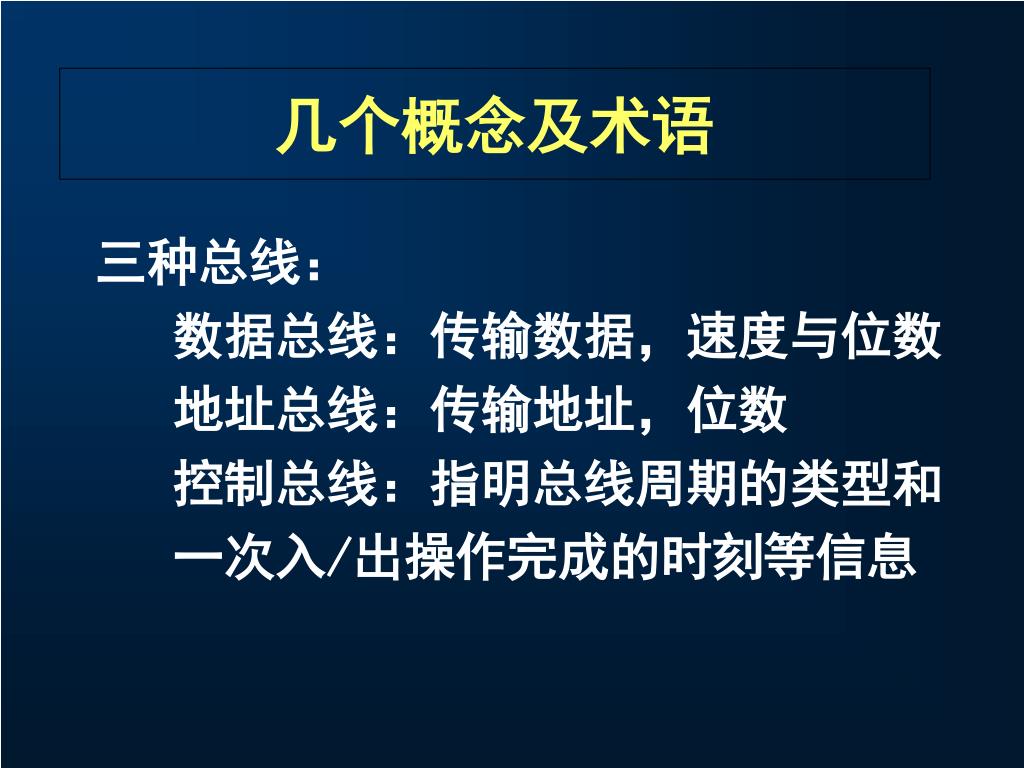 几个概念及术语

三种总线：

数据总线：传输数据，速度与位数

地址总线：传输地址，位数

控制总线：指明总线周期的类型和一次入/出操作完成的时刻等信息